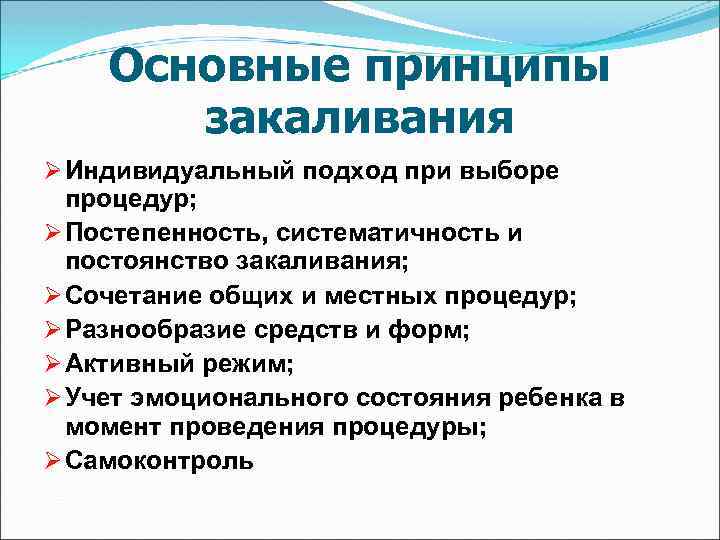 Основные принципы закаливания

➢ Индивидуальный подход при выборе процедур;
➢ Постепенность, систематичность и постоянство закаливания;
➢ Сочетание общих и местных процедур;
➢ Разнообразие средств и форм;
➢ Активный режим;
➢ Учет эмоционального состояния ребенка в момент проведения процедуры;
➢ Самоконтроль